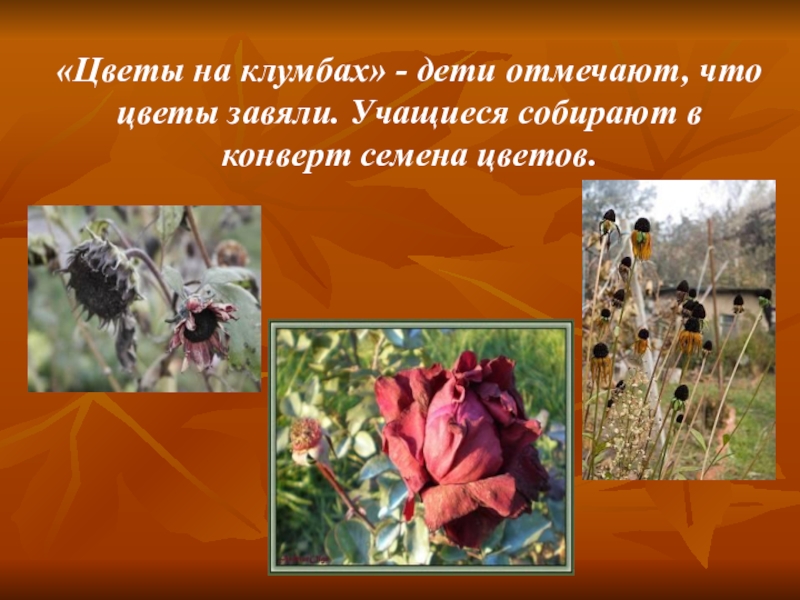 «Цветы на клумбах» - дети отмечают, что цветы завяли. Учащиеся собирают в конверт семена цветов.